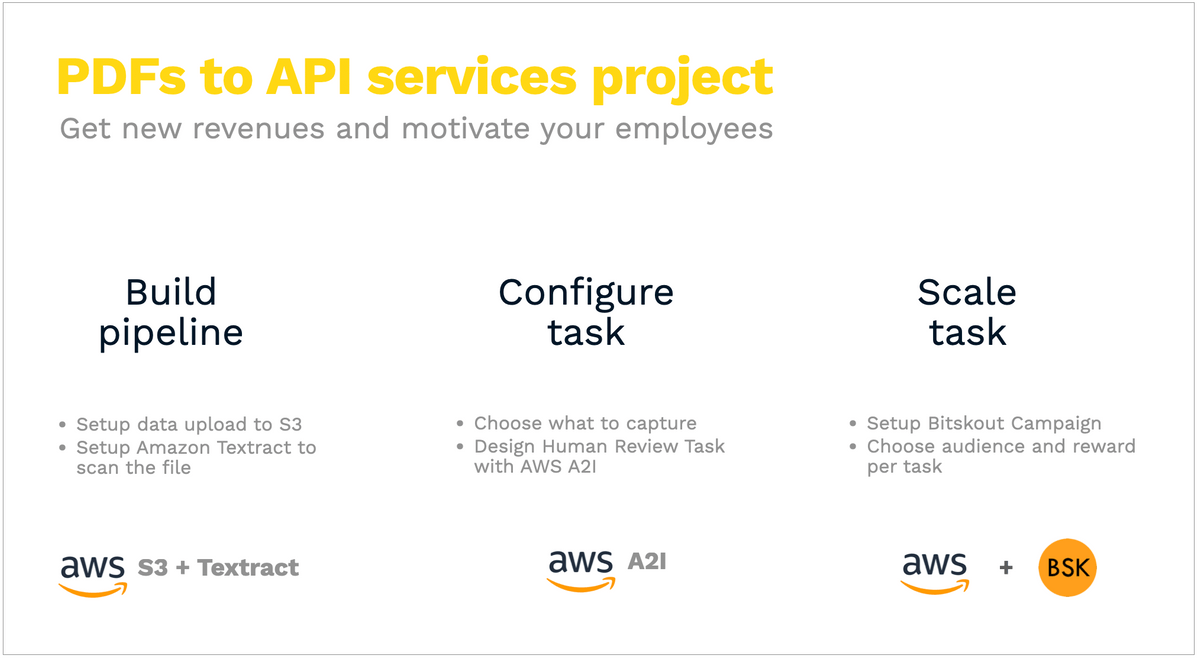 PDFs to API services project
Get new revenues and motivate your employees

Build pipeline

- Setup data upload to S3
- Setup Amazon Textract to scan the file

aws S3 + Textract

Configure task

- Choose what to capture
- Design Human Review Task with AWS A2I

aws A2I

Scale task

- Setup Bitskout Campaign
- Choose audience and reward per task

aws + BSK